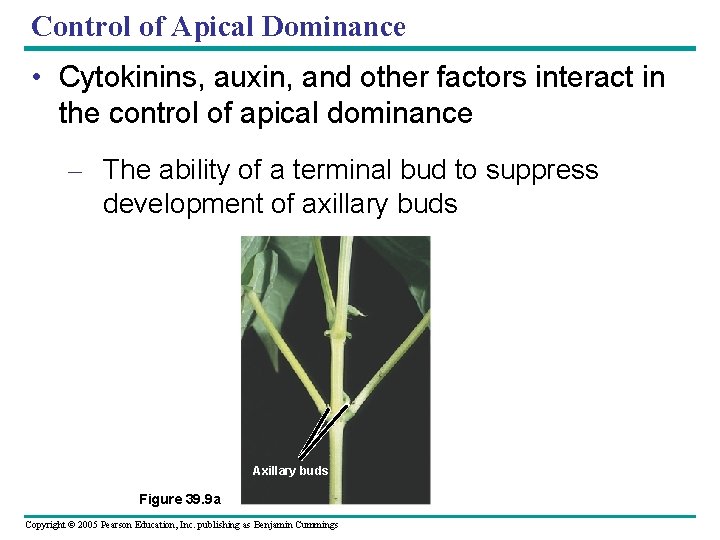 Control of Apical Dominance

• Cytokinins, auxin, and other factors interact in the control of apical dominance

– The ability of a terminal bud to suppress development of axillary buds

Axillary buds

Figure 39.9a

Copyright © 2005 Pearson Education, Inc. publishing as Benjamin Cummings